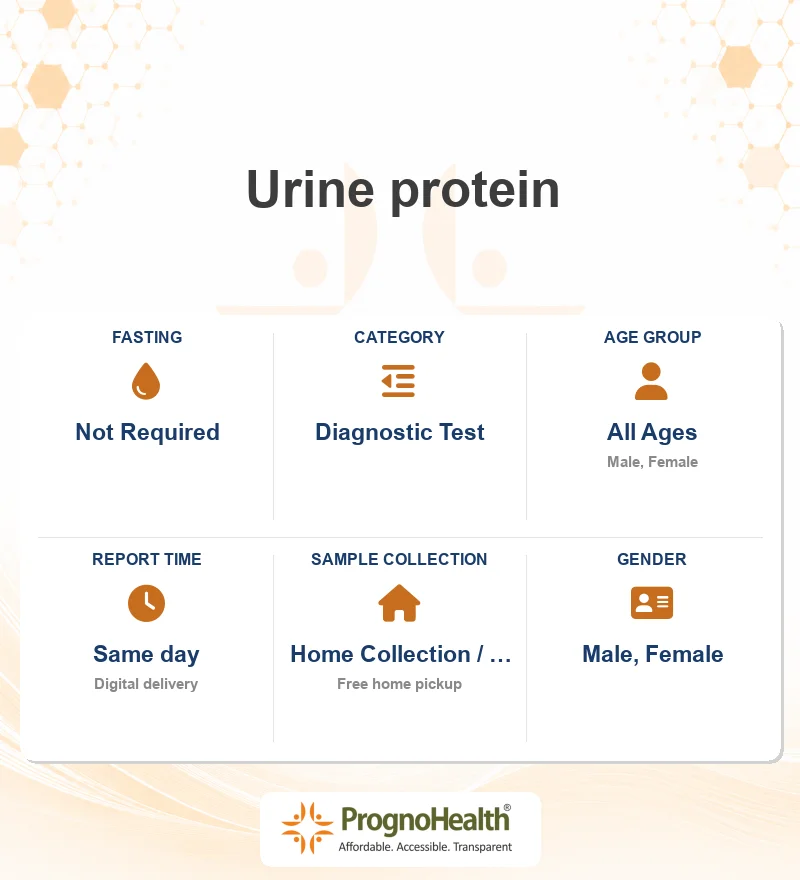 Urine protein

FASTING
Not Required

CATEGORY
Diagnostic Test

AGE GROUP
All Ages
Male, Female

REPORT TIME
Same day
Digital delivery

SAMPLE COLLECTION
Home Collection / …
Free home pickup

GENDER
Male, Female

PrognoHealth®
Affordable. Accessible. Transparent